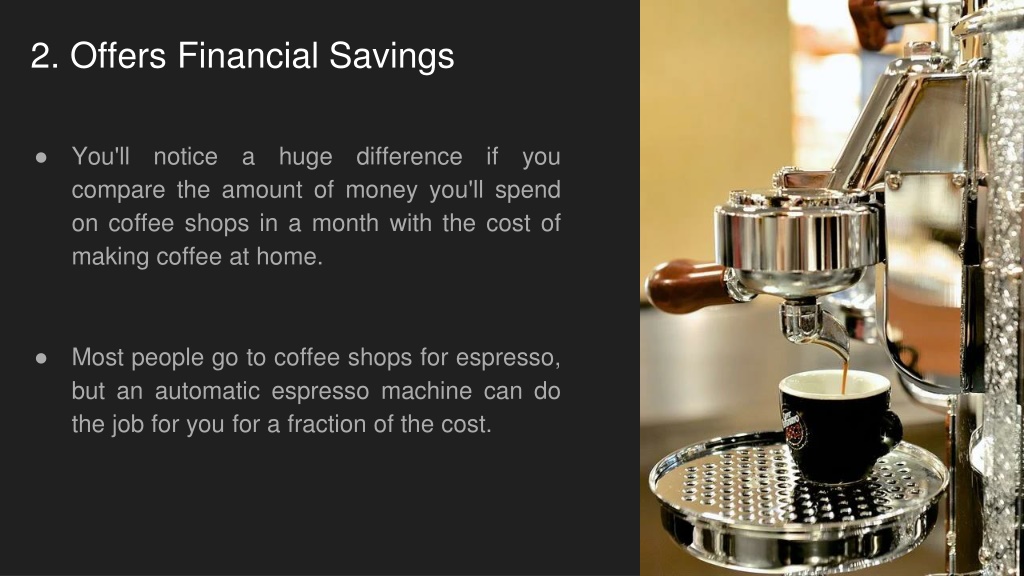 2. Offers Financial Savings

● You'll notice a huge difference if you compare the amount of money you'll spend on coffee shops in a month with the cost of making coffee at home.

● Most people go to coffee shops for espresso, but an automatic espresso machine can do the job for you for a fraction of the cost.